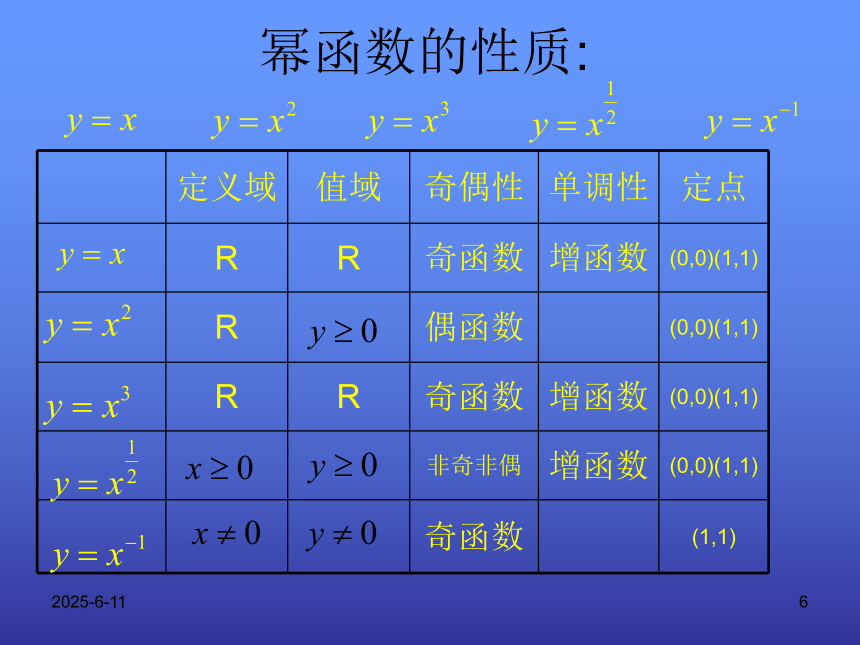 幂函数的性质:

$y=x$ $y=x^2$ $y=x^3$ $y=x^{\frac{1}{2}}$ $y=x^{-1}$

| | 定义域 | 值域 | 奇偶性 | 单调性 | 定点 |
|---|---|---|---|---|---|
| $y=x$ | R | R | 奇函数 | 增函数 | (0,0)(1,1) |
| $y=x^2$ | R | $y\geq 0$ | 偶函数 | | (0,0)(1,1) |
| $y=x^3$ | R | R | 奇函数 | 增函数 | (0,0)(1,1) |
| $y=x^{\frac{1}{2}}$ | $x\geq 0$ | $y\geq 0$ | 非奇非偶 | 增函数 | (0,0)(1,1) |
| $y=x^{-1}$ | $x\neq 0$ | $y\neq 0$ | 奇函数 | | (1,1) |

2025-6-11

6